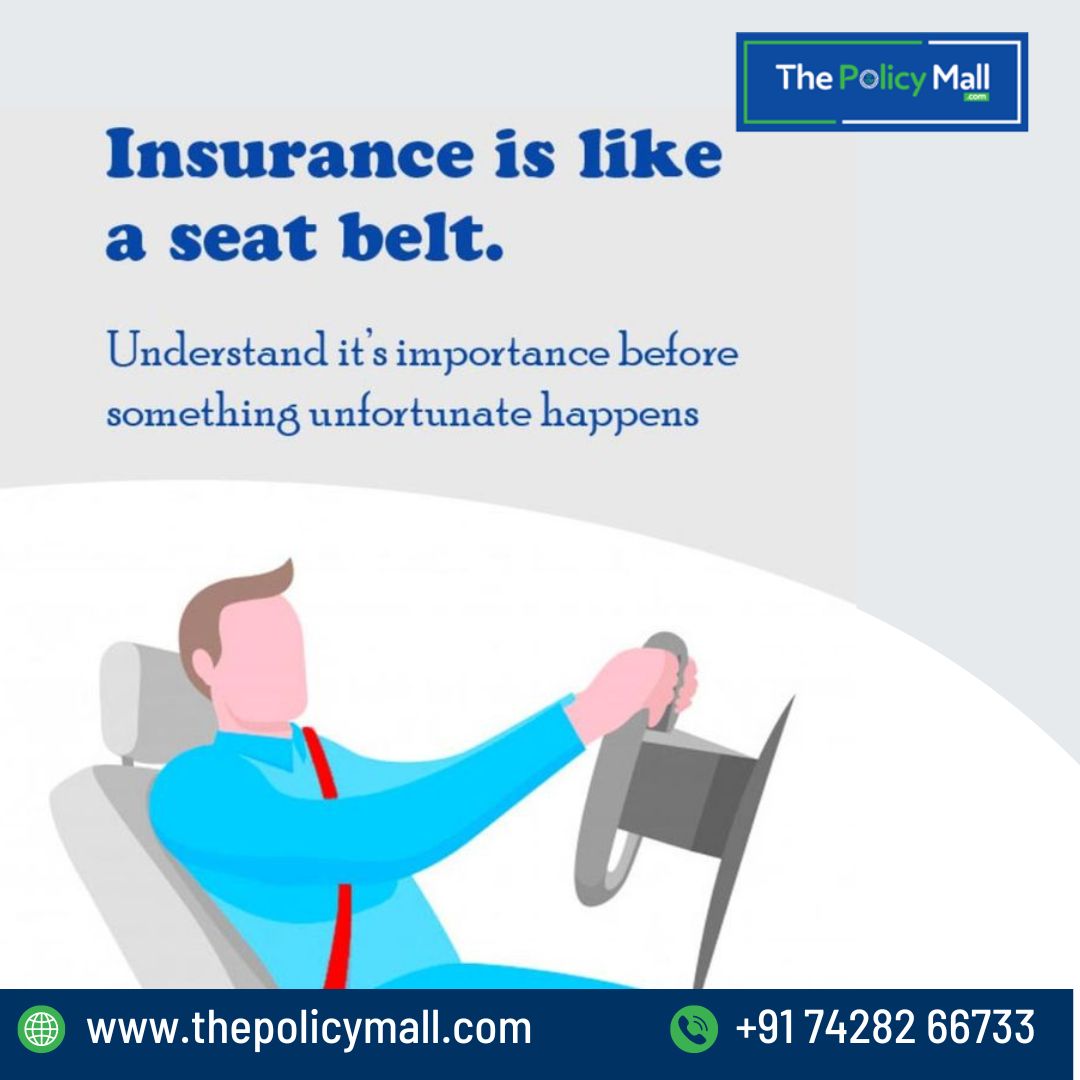 The Policy Mall
.com

Insurance is like a seat belt.

Understand it's importance before something unfortunate happens

www.thepolicymall.com

+91 74282 66733